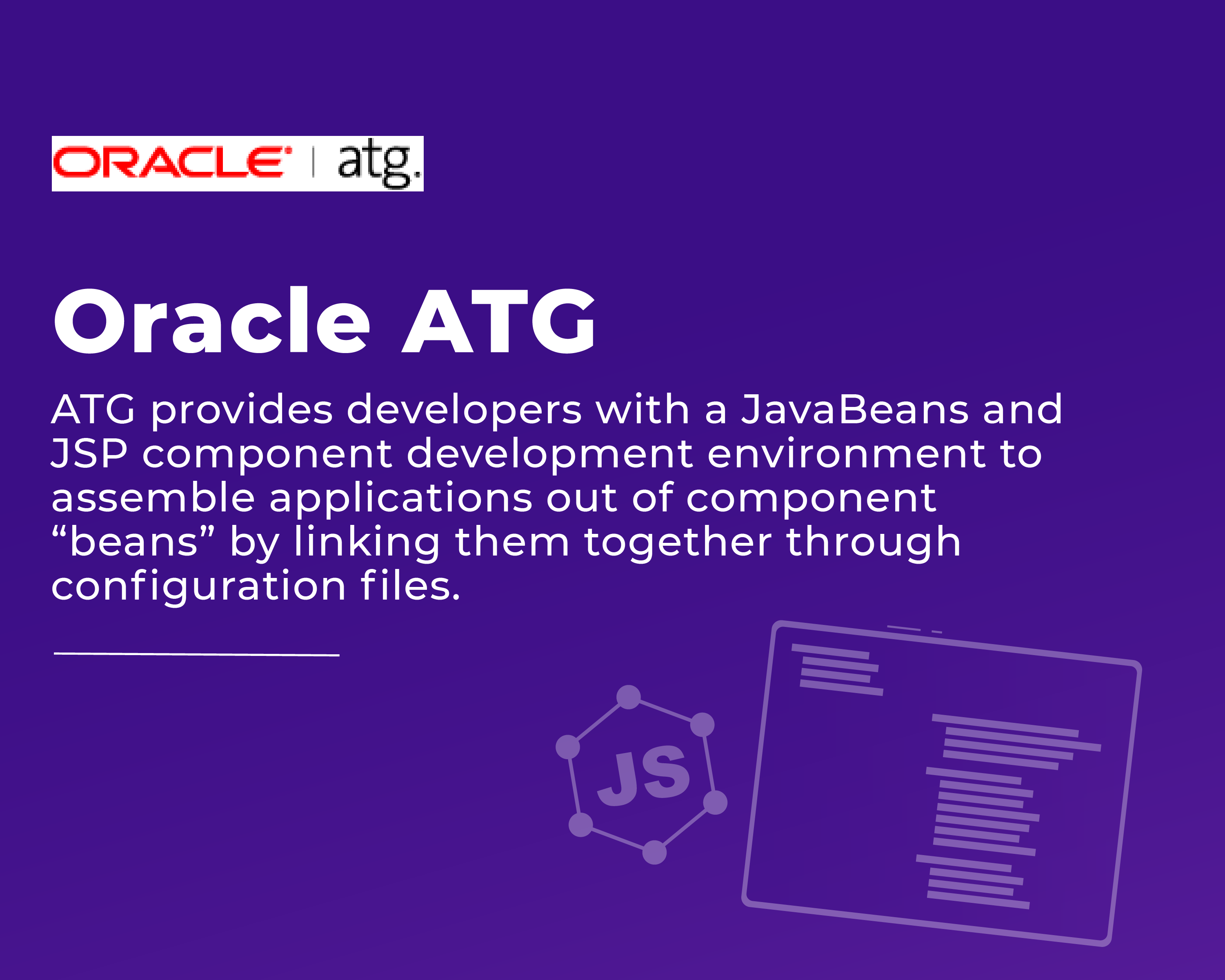 ORACLE | atg.

Oracle ATG

ATG provides developers with a JavaBeans and JSP component development environment to assemble applications out of component “beans” by linking them together through configuration files.

JS